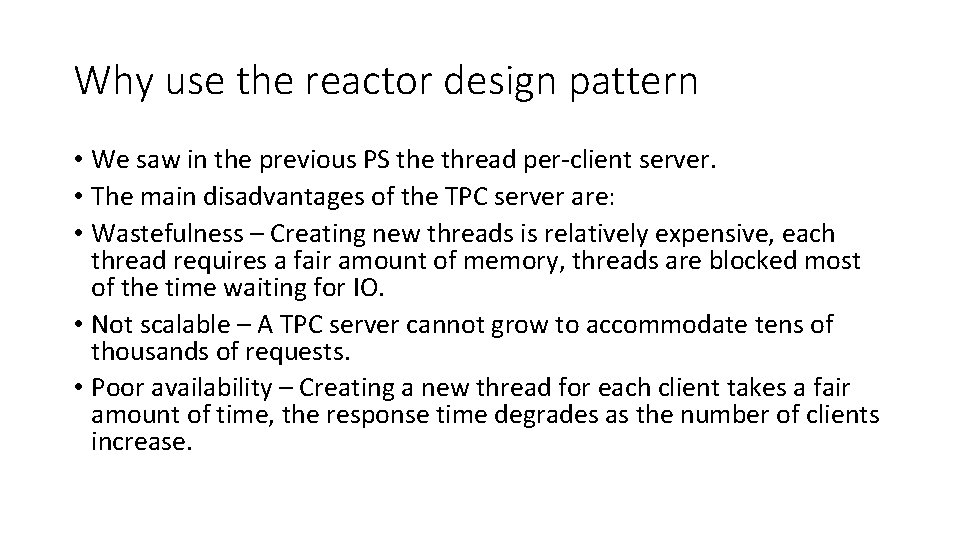 Why use the reactor design pattern

• We saw in the previous PS the thread per-client server.
• The main disadvantages of the TPC server are:
• Wastefulness – Creating new threads is relatively expensive, each thread requires a fair amount of memory, threads are blocked most of the time waiting for IO.
• Not scalable – A TPC server cannot grow to accommodate tens of thousands of requests.
• Poor availability – Creating a new thread for each client takes a fair amount of time, the response time degrades as the number of clients increase.